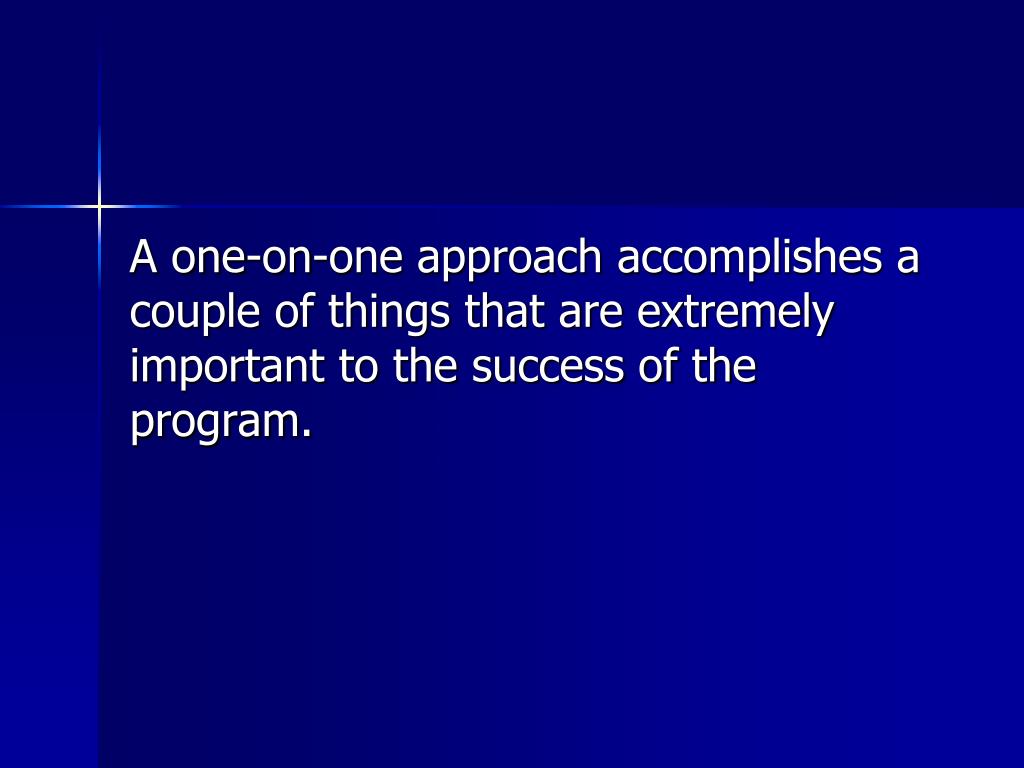 A one-on-one approach accomplishes a couple of things that are extremely important to the success of the program.